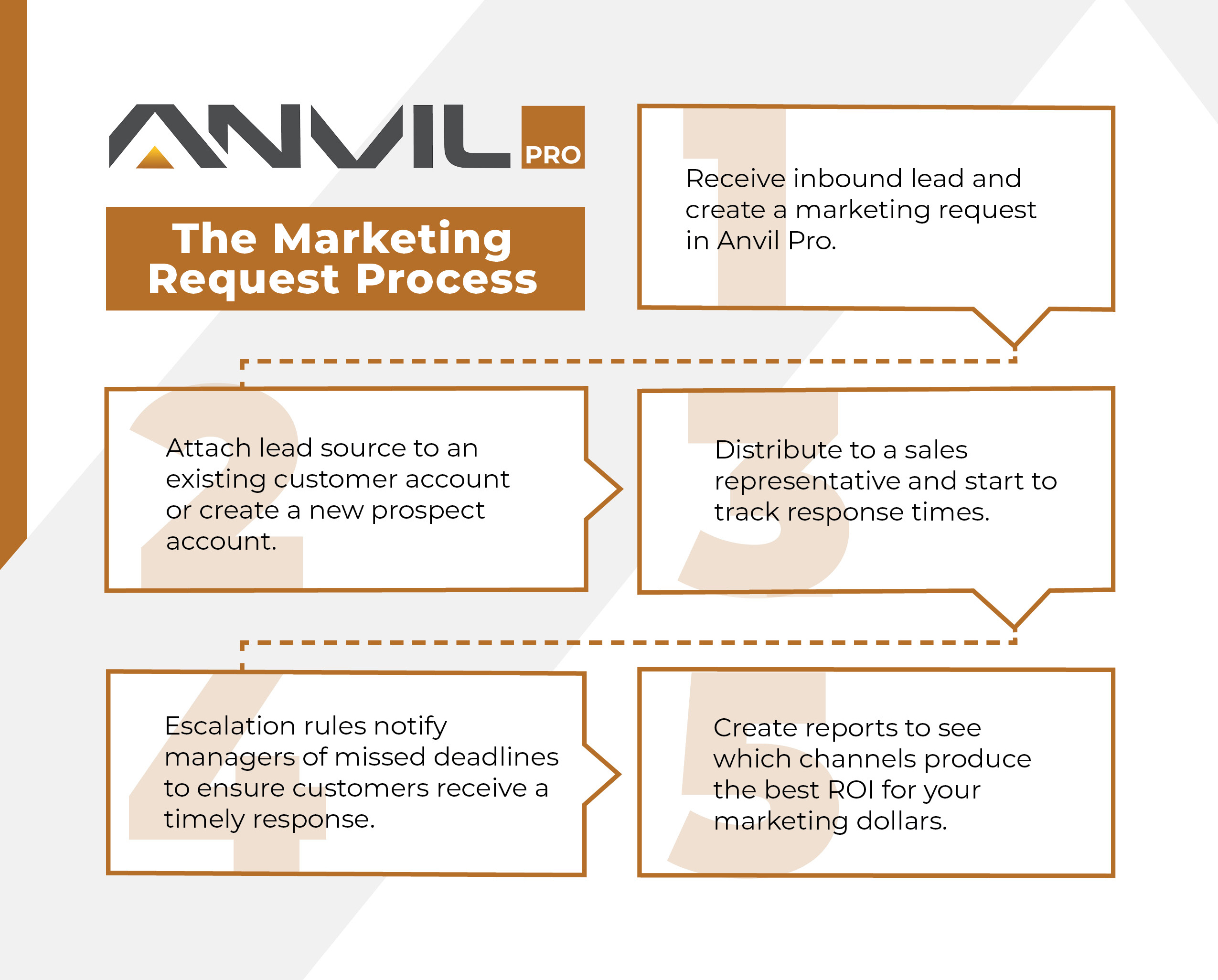 ANVIL PRO

The Marketing Request Process

1

Receive inbound lead and create a marketing request in Anvil Pro.

2

Attach lead source to an existing customer account or create a new prospect account.

3

Distribute to a sales representative and start to track response times.

4

Escalation rules notify managers of missed deadlines to ensure customers receive a timely response.

5

Create reports to see which channels produce the best ROI for your marketing dollars.